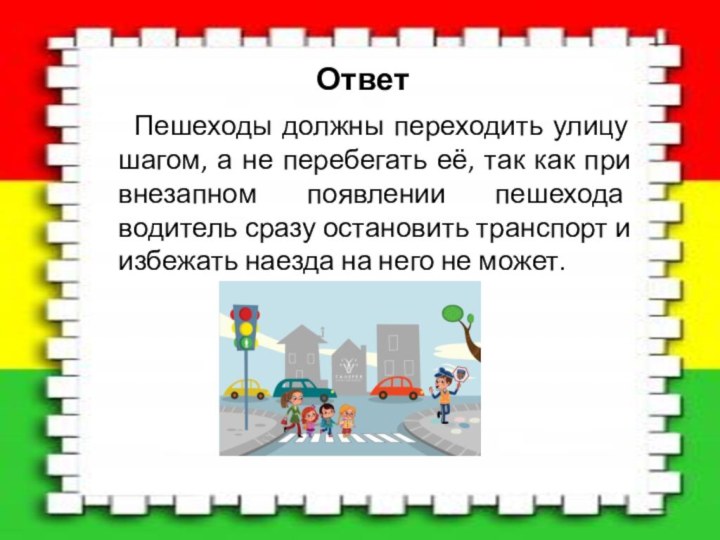 Ответ

Пешеходы должны переходить улицу шагом, а не перебегать её, так как при внезапном появлении пешехода водитель сразу остановить транспорт и избежать наезда на него не может.